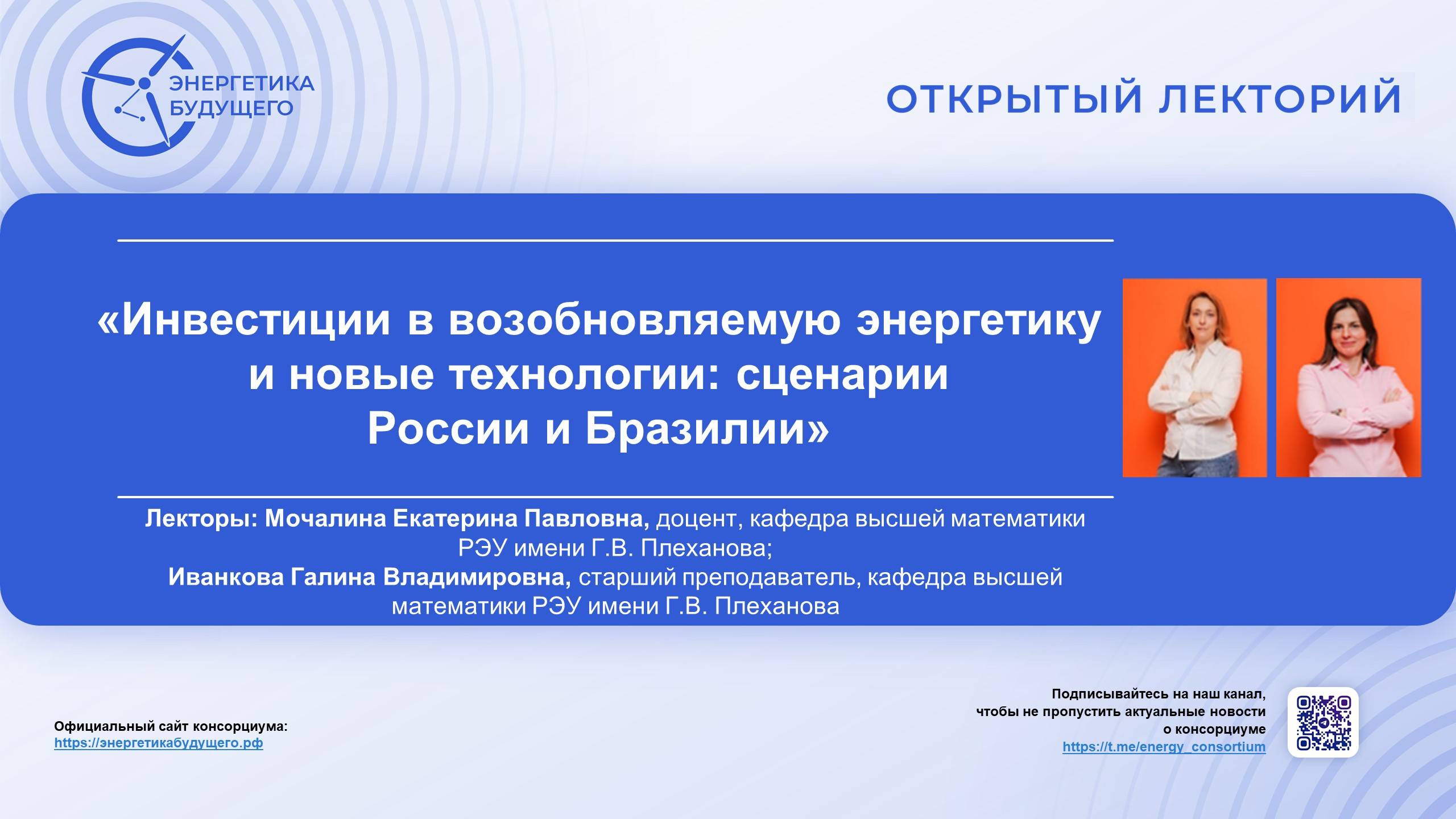 ЭНЕРГЕТИКА БУДУЩЕГО

ОТКРЫТЫЙ ЛЕКТОРИЙ

«Инвестиции в возобновляемую энергетику и новые технологии: сценарии России и Бразилии»

Лекторы: Мочалина Екатерина Павловна, доцент, кафедра высшей математики РЭУ имени Г.В. Плеханова;
Иванкова Галина Владимировна, старший преподаватель, кафедра высшей математики РЭУ имени Г.В. Плеханова

Официальный сайт консорциума:
https://энергетикабудущего.рф

Подписывайтесь на наш канал, чтобы не пропустить актуальные новости о консорциуме
https://t.me/energy_consortium